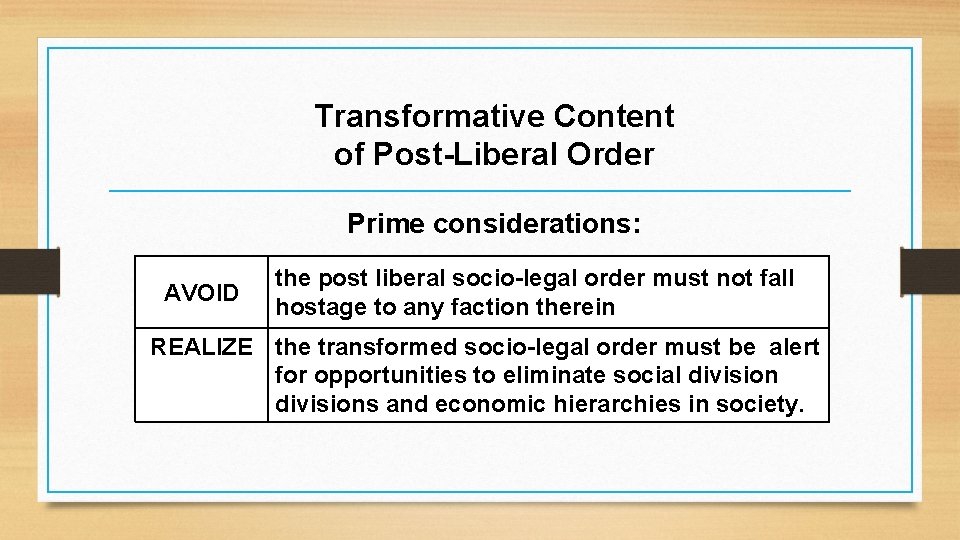 Transformative Content of Post-Liberal Order

Prime considerations:

| AVOID | the post liberal socio-legal order must not fall hostage to any faction therein |
|---|---|
| REALIZE | the transformed socio-legal order must be alert for opportunities to eliminate social division divisions and economic hierarchies in society. |